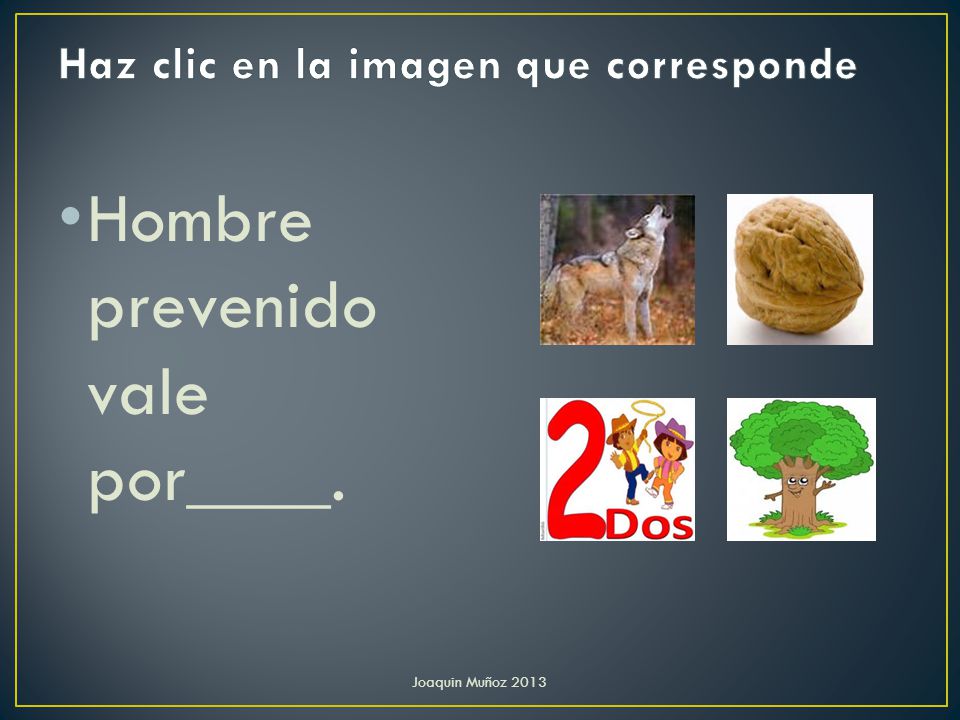 Haz clic en la imagen que corresponde

• Hombre prevenido vale por____.

2 Dos

Joaquin Muñoz 2013